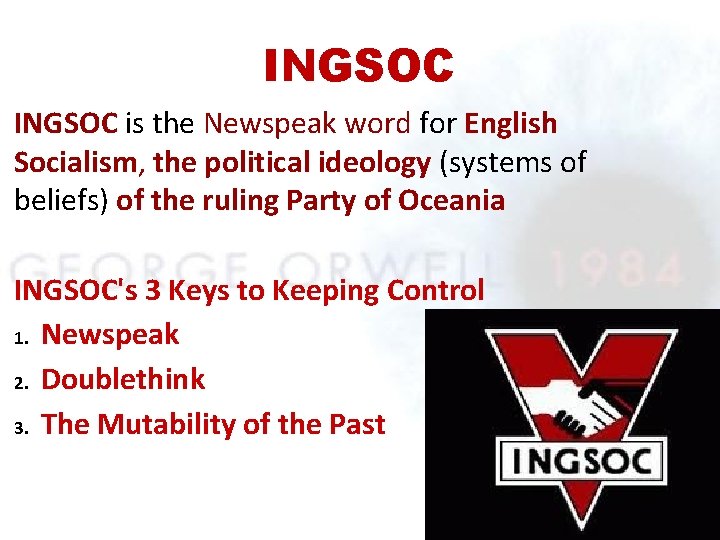 INGSOC

INGSOC is the Newspeak word for English Socialism, the political ideology (systems of beliefs) of the ruling Party of Oceania

GEORGE ORWELL 1984

INGSOC's 3 Keys to Keeping Control

1. Newspeak
2. Doublethink
3. The Mutability of the Past

INGSOC